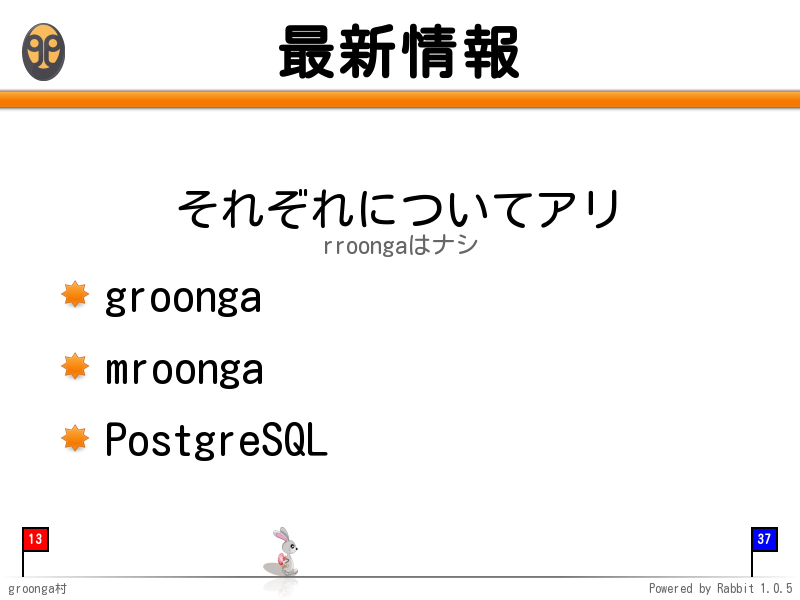 最新情報

それぞれについてアリ

rroongaはナシ

groonga

mroonga

PostgreSQL

13

37

groonga村

Powered by Rabbit 1.0.5